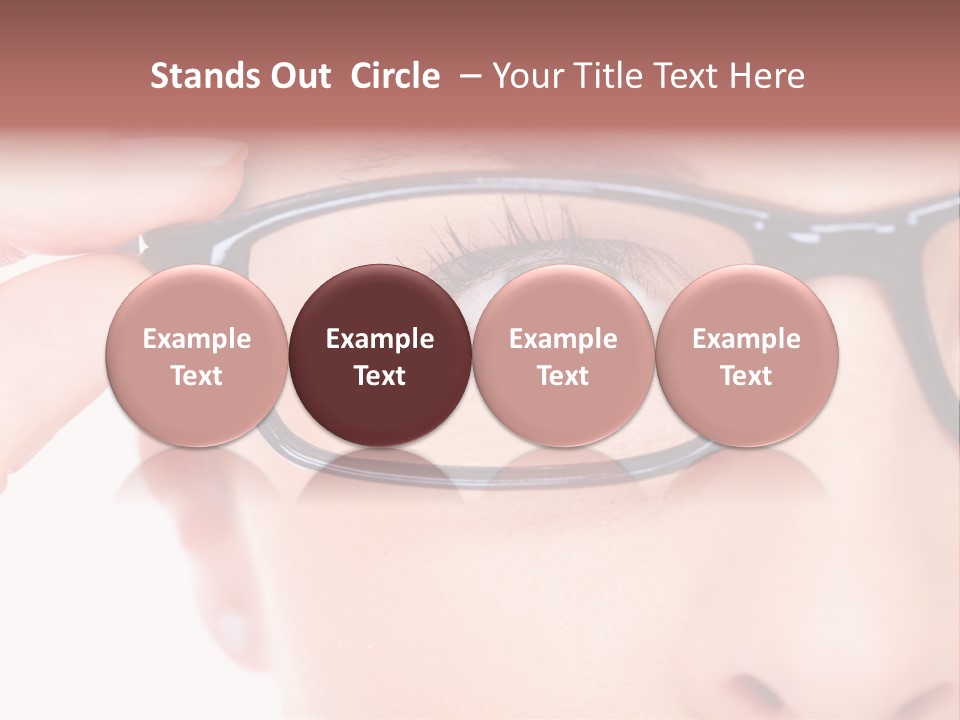 Stands Out Circle – Your Title Text Here

Example Text

Example Text

Example Text

Example Text